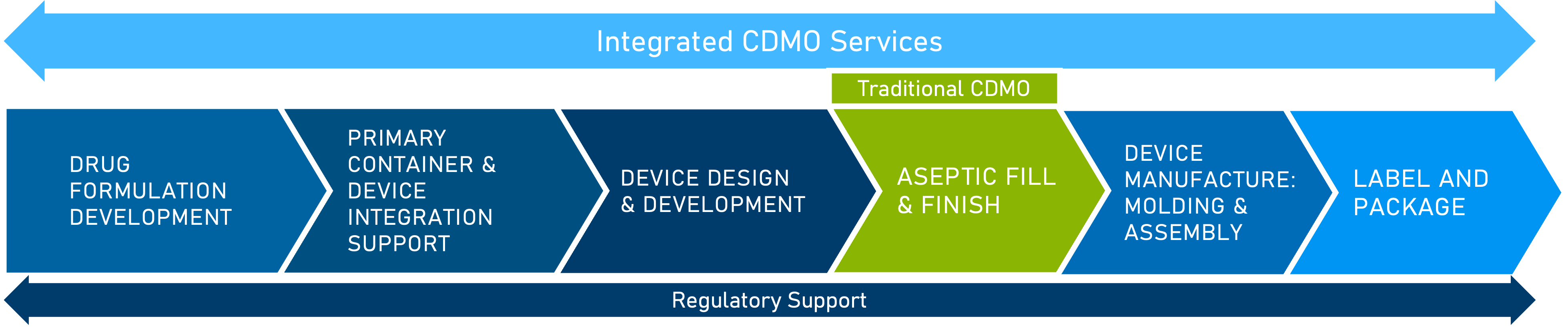 Integrated CDMO Services

Traditional CDMO

DRUG FORMULATION DEVELOPMENT

PRIMARY CONTAINER & DEVICE INTEGRATION SUPPORT

DEVICE DESIGN & DEVELOPMENT

ASEPTIC FILL & FINISH

DEVICE MANUFACTURE: MOLDING & ASSEMBLY

LABEL AND PACKAGE

Regulatory Support